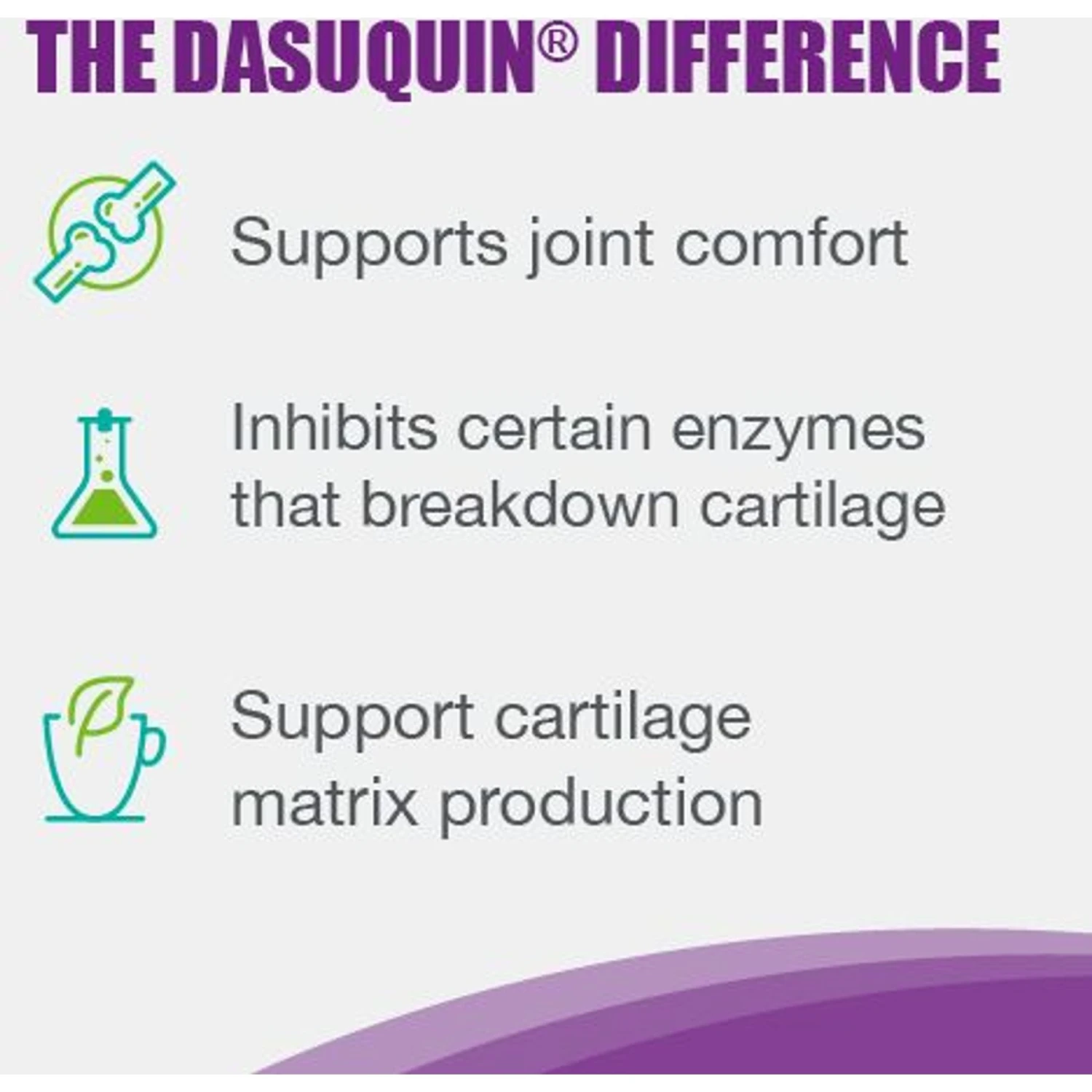 THE DASUQUIN® DIFFERENCE

Supports joint comfort

Inhibits certain enzymes that breakdown cartilage

Support cartilage matrix production